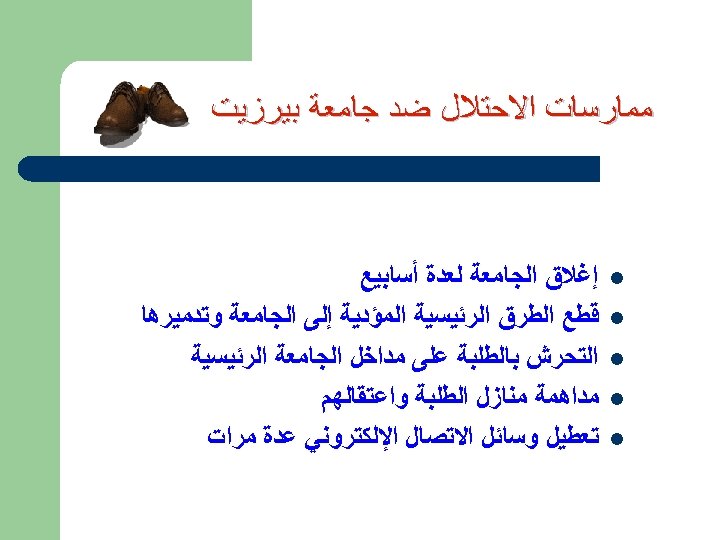 ممارسات الاحتلال ضد جامعة بيرزيت

- إغلاق الجامعة لعدة أسابيع
- قطع الطرق الرئيسية المؤدية إلى الجامعة وتدميرها
- التحرش بالطلبة على مداخل الجامعة الرئيسية
- مداهمة منازل الطلبة واعتقالهم
- تعطيل وسائل الاتصال الإلكتروني عدة مرات